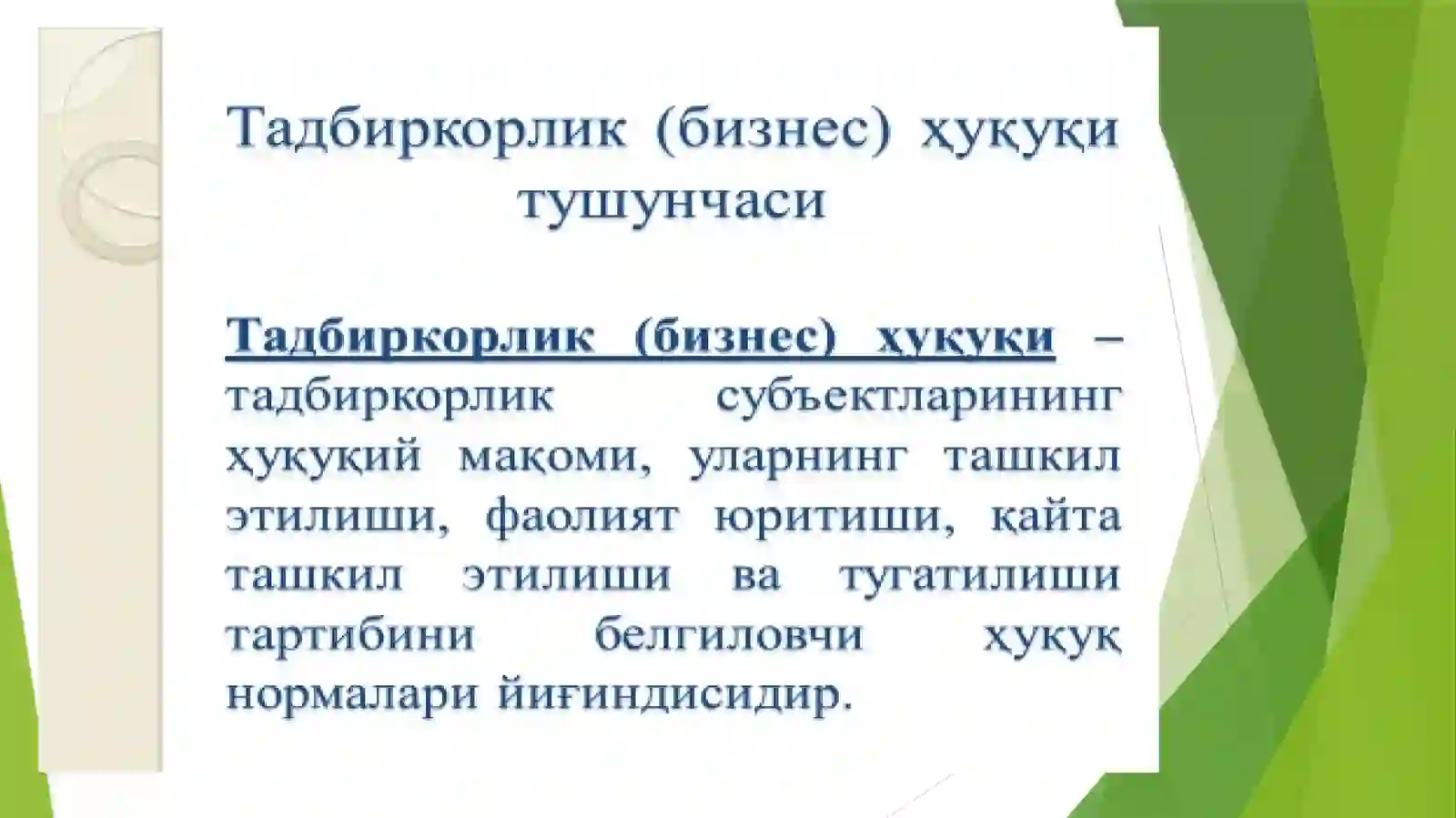 Тадбиркорлик (бизнес) ҳуқуқи тушунчаси

Тадбиркорлик (бизнес) ҳуқуқи – тадбиркорлик субъектларининг ҳуқуқий мақоми, уларнинг ташкил этилиши, фаолият юритиши, қайта ташкил этилиши ва тугатилиши тартибини белгиловчи ҳуқуқ нормалари йиғиндисидир.